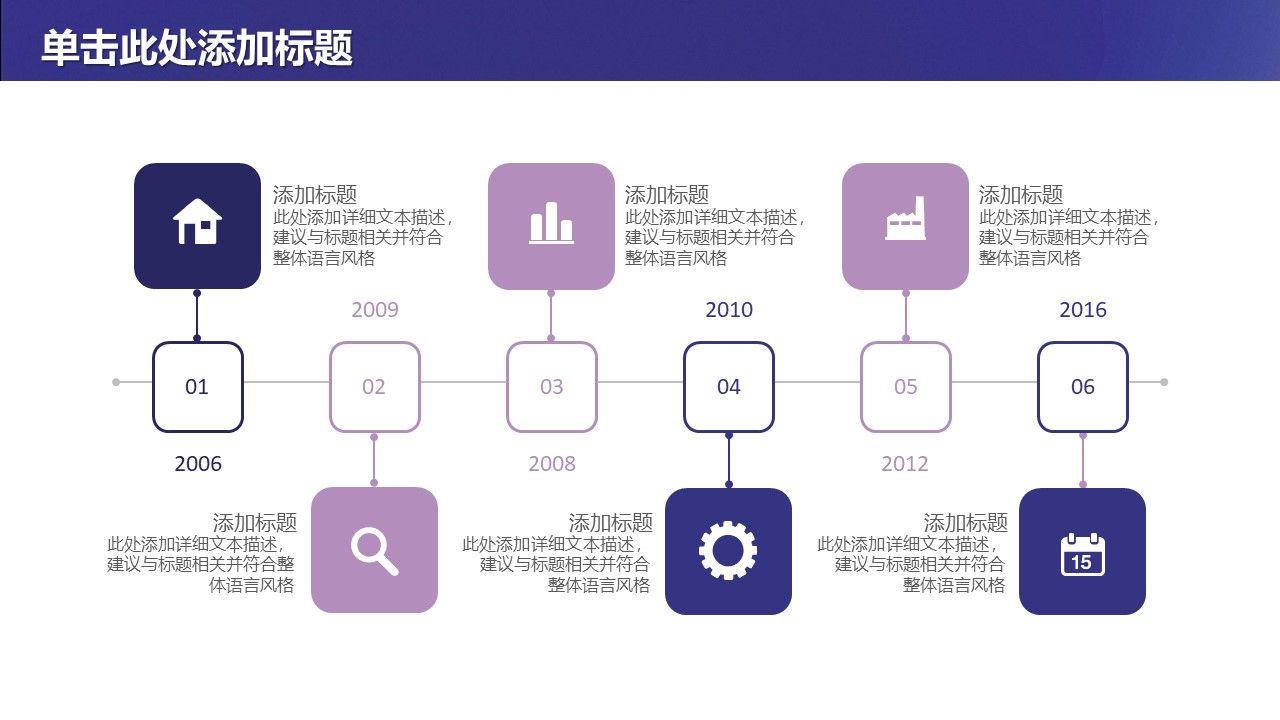 单击此处添加标题

添加标题
此处添加详细文本描述，建议与标题相关并符合整体语言风格

添加标题
此处添加详细文本描述，建议与标题相关并符合整体语言风格

添加标题
此处添加详细文本描述，建议与标题相关并符合整体语言风格

2009

2010

2016

01

02

03

04

05

06

2006

2008

2012

添加标题
此处添加详细文本描述，建议与标题相关并符合整体语言风格

添加标题
此处添加详细文本描述，建议与标题相关并符合整体语言风格

添加标题
此处添加详细文本描述，建议与标题相关并符合整体语言风格

15